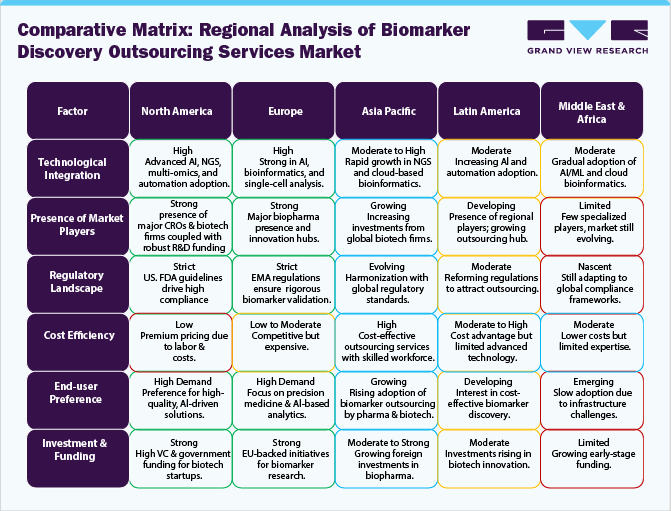 Comparative Matrix: Regional Analysis of Biomarker Discovery Outsourcing Services Market

GRAND VIEW RESEARCH

| Factor | North America | Europe | Asia Pacific | Latin America | Middle East & Africa |
|---|---|---|---|---|---|
| Technological Integration | High Advanced AI, NGS, multi-omics, and automation adoption. | High Strong in AI, bioinformatics, and single-cell analysis. | Moderate to High Rapid growth in NGS and cloud-based bioinformatics. | Moderate Increasing AI and automation adoption. | Moderate Gradual adoption of AI/ML and cloud bioinformatics. |
| Presence of Market Players | Strong presence of major CROs & biotech firms coupled with robust R&D funding | Strong Major biopharma presence and innovation hubs. | Growing Increasing investments from global biotech firms. | Developing Presence of regional players; growing outsourcing hub. | Limited Few specialized players, market still evolving. |
| Regulatory Landscape | Strict US. FDA guidelines drive high compliance | Strict EMA regulations ensure rigorous biomarker validation. | Evolving Harmonization with global regulatory standards. | Moderate Reforming regulations to attract outsourcing. | Nascent Still adapting to global compliance frameworks. |
| Cost Efficiency | Low Premium pricing due to labor & costs. | Low to Moderate Competitive but expensive. | High Cost-effective outsourcing services with skilled workforce. | Moderate to High Cost advantage but limited advanced technology. | Moderate Lower costs but limited expertise. |
| End-user Preference | High Demand Preference for high-quality, AI-driven solutions. | High Demand Focus on precision medicine & AI-based analytics. | Growing Rising adoption of biomarker outsourcing by pharma & biotech. | Developing Interest in cost-effective biomarker discovery. | Emerging Slow adoption due to infrastructure challenges. |
| Investment & Funding | Strong High VC & government funding for biotech startups. | Strong EU-backed initiatives for biomarker research. | Moderate to Strong Growing foreign investments in biopharma. | Moderate Investments rising in biotech innovation. | Limited Growing early-stage funding. |